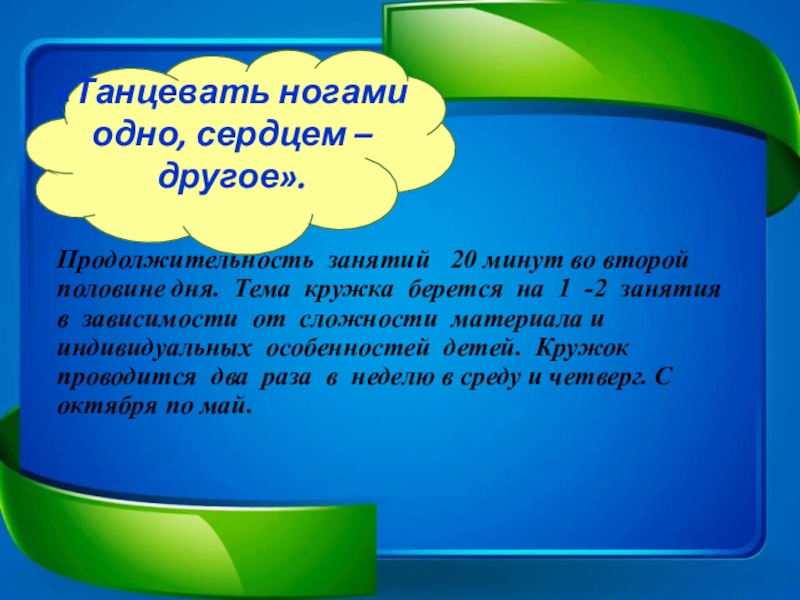 «Танцевать ногами одно, сердцем – другое».

Продолжительность занятий 20 минут во второй половине дня. Тема кружка берется на 1 -2 занятия в зависимости от сложности материала и индивидуальных особенностей детей. Кружок проводится два раза в неделю в среду и четверг. С октября по май.